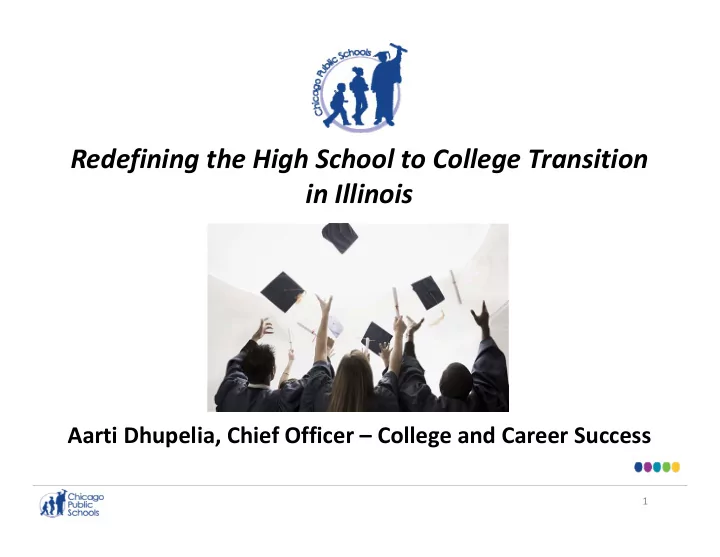 Chicago Public Schools

Redefining the High School to College Transition in Illinois

Aarti Dhupelia, Chief Officer – College and Career Success

Chicago Public Schools

1